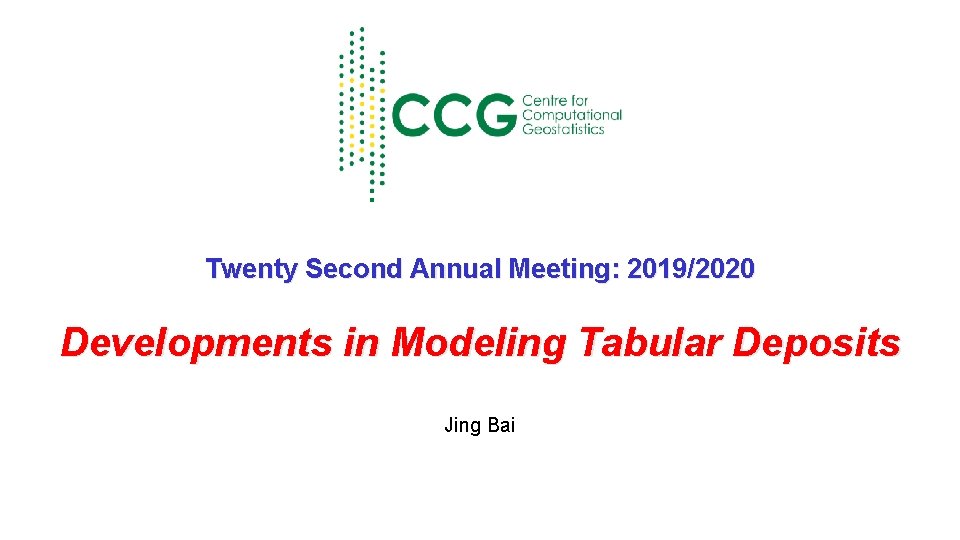 CCG Centre for Computational Geostatistics

Twenty Second Annual Meeting: 2019/2020

Developments in Modeling Tabular Deposits

Jing Bai